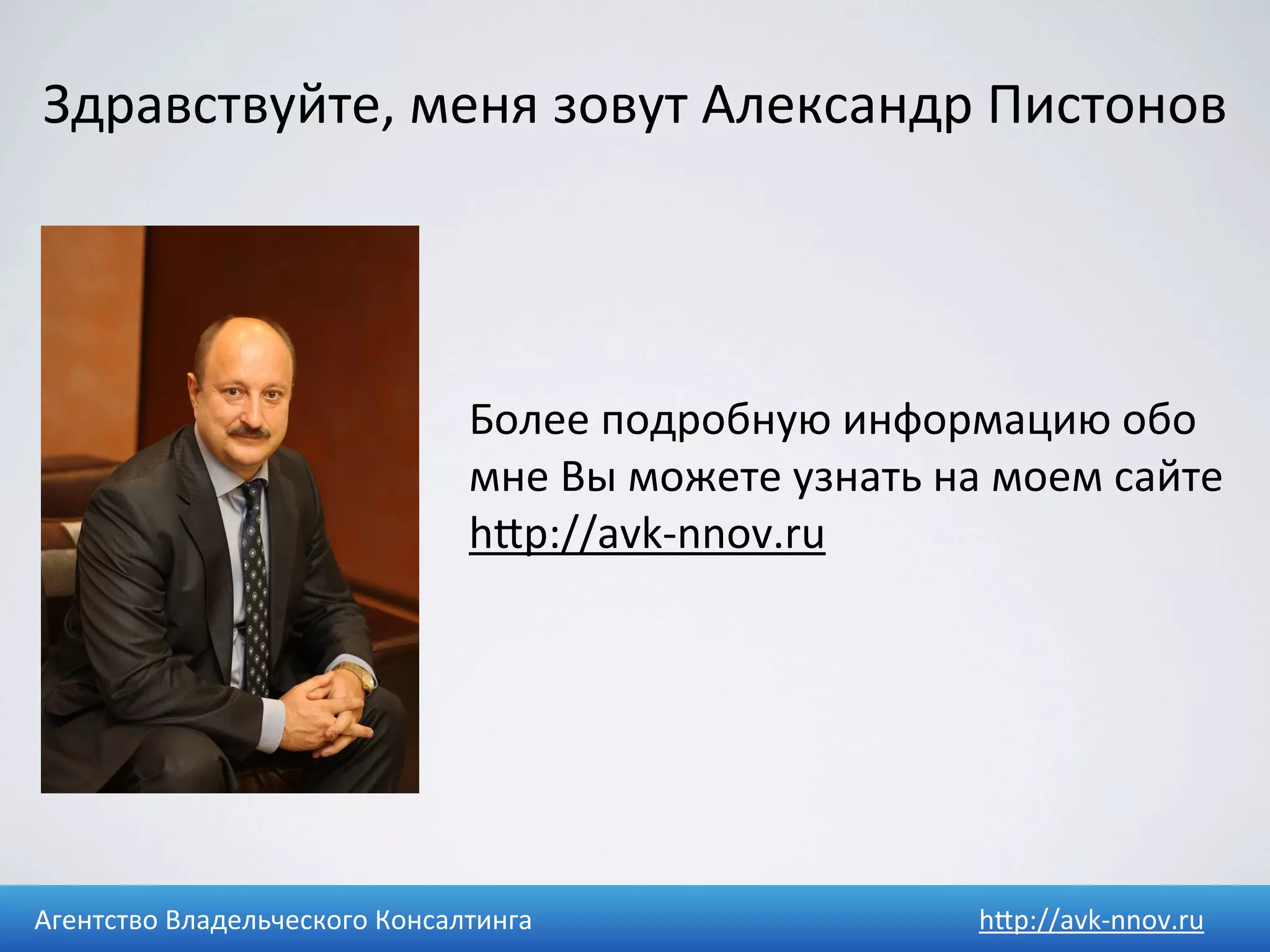 Здравствуйте, меня зовут Александр Пистонов

Более подробную информацию обо мне Вы можете узнать на моем сайте http://avk-nnov.ru

Агентство Владельческого Консалтинга

http://avk-nnov.ru